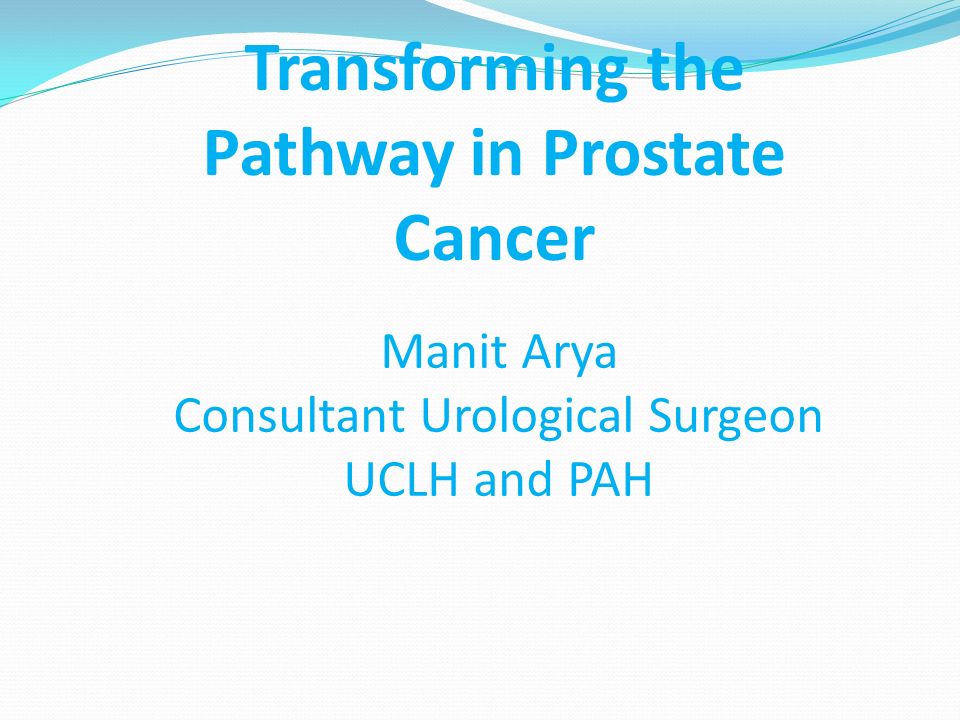 Transforming the Pathway in Prostate Cancer

Manit Arya
Consultant Urological Surgeon
UCLH and PAH